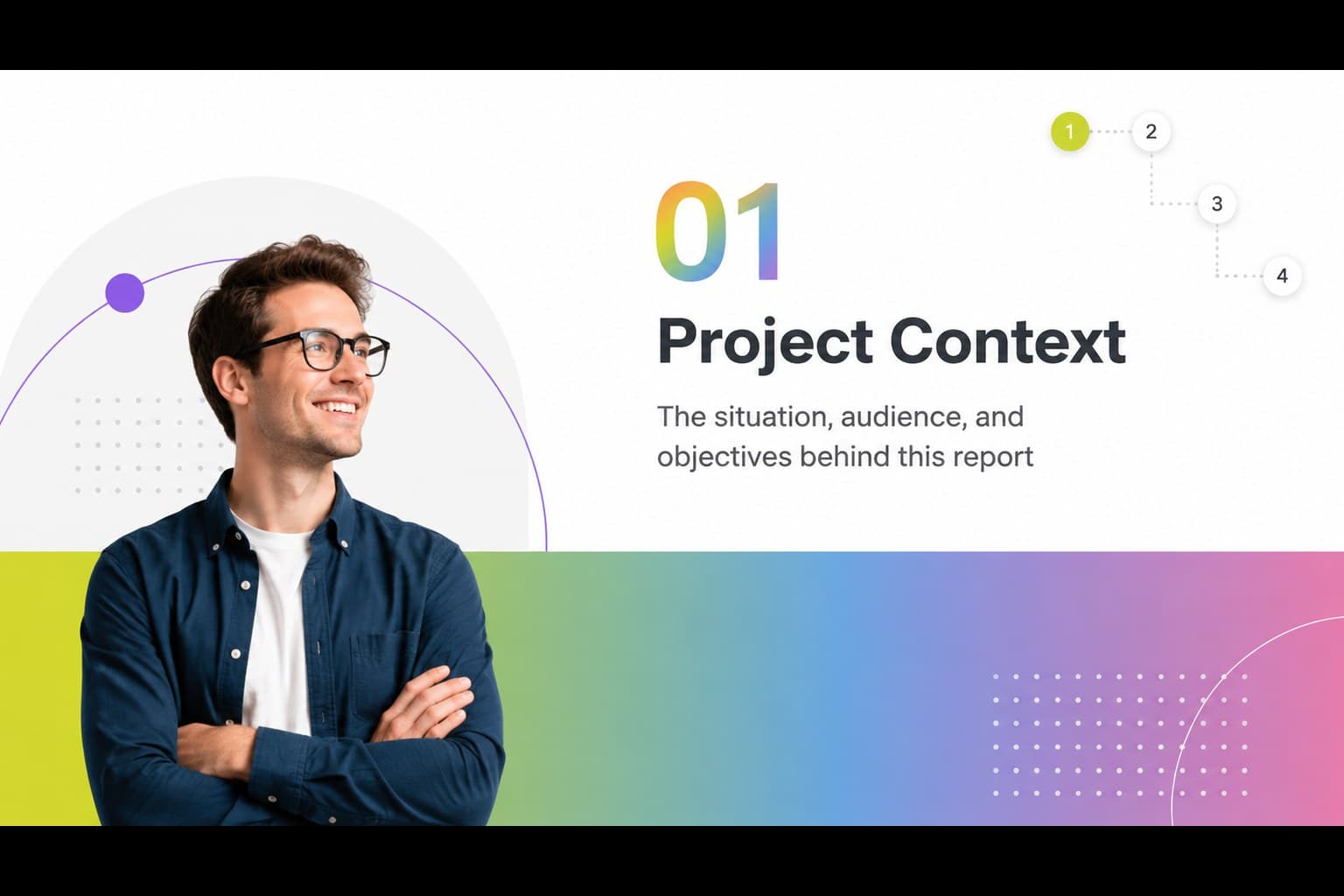 1 2 3 4

01

Project Context

The situation, audience, and objectives behind this report